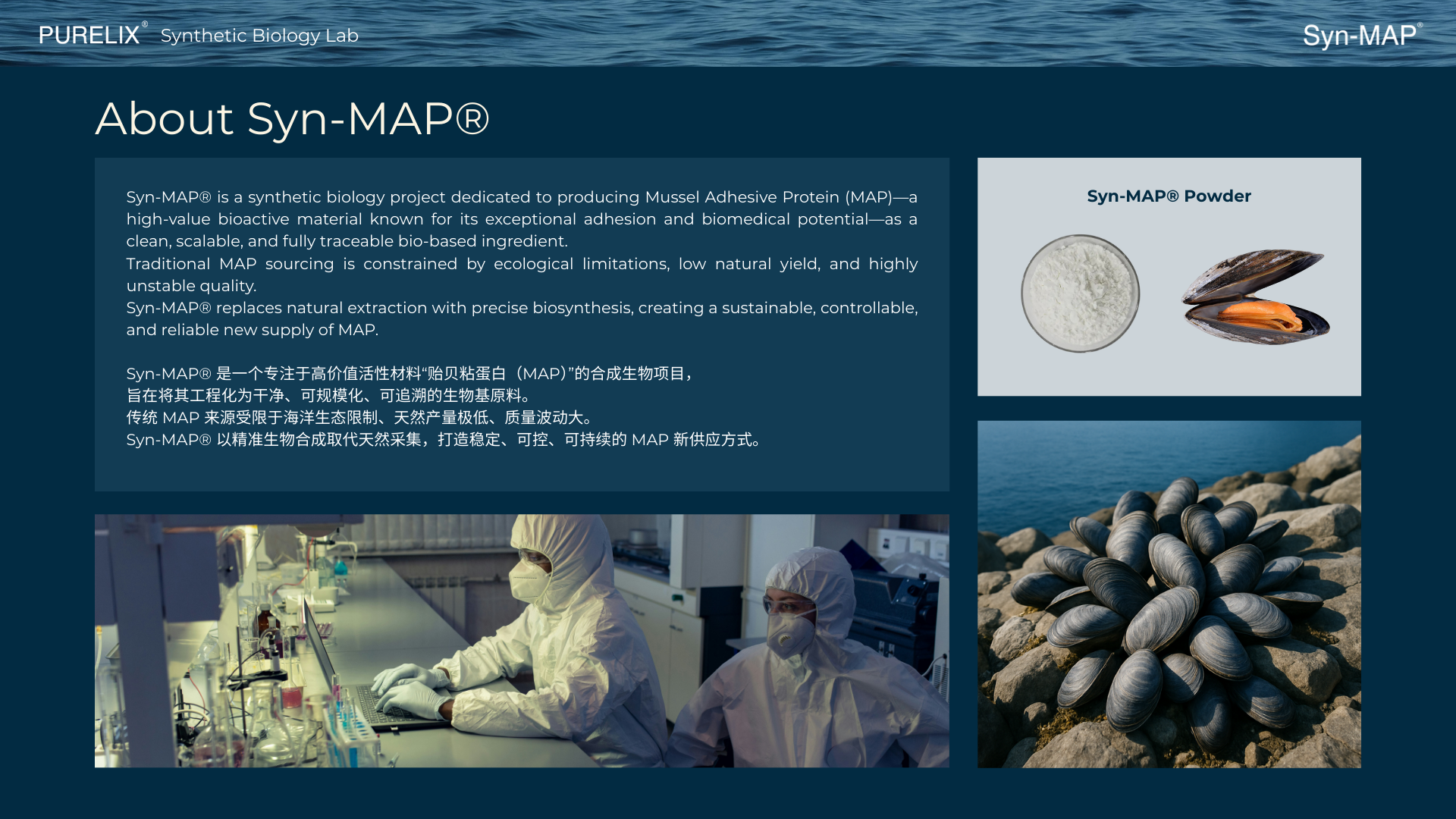 PURELIX® Synthetic Biology Lab

Syn-MAP®

About Syn-MAP®

Syn-MAP® is a synthetic biology project dedicated to producing Mussel Adhesive Protein (MAP)—a high-value bioactive material known for its exceptional adhesion and biomedical potential—as a clean, scalable, and fully traceable bio-based ingredient.
Traditional MAP sourcing is constrained by ecological limitations, low natural yield, and highly unstable quality.
Syn-MAP® replaces natural extraction with precise biosynthesis, creating a sustainable, controllable, and reliable new supply of MAP.

Syn-MAP® 是一个专注于高价值活性材料“贻贝粘蛋白（MAP)”的合成生物项目，
旨在将其工程化为干净、可规模化、可追溯的生物基原料。
传统 MAP 来源受限于海洋生态限制、天然产量极低、质量波动大。
Syn-MAP® 以精准生物合成取代天然采集，打造稳定、可控、可持续的 MAP 新供应方式。

Syn-MAP® Powder